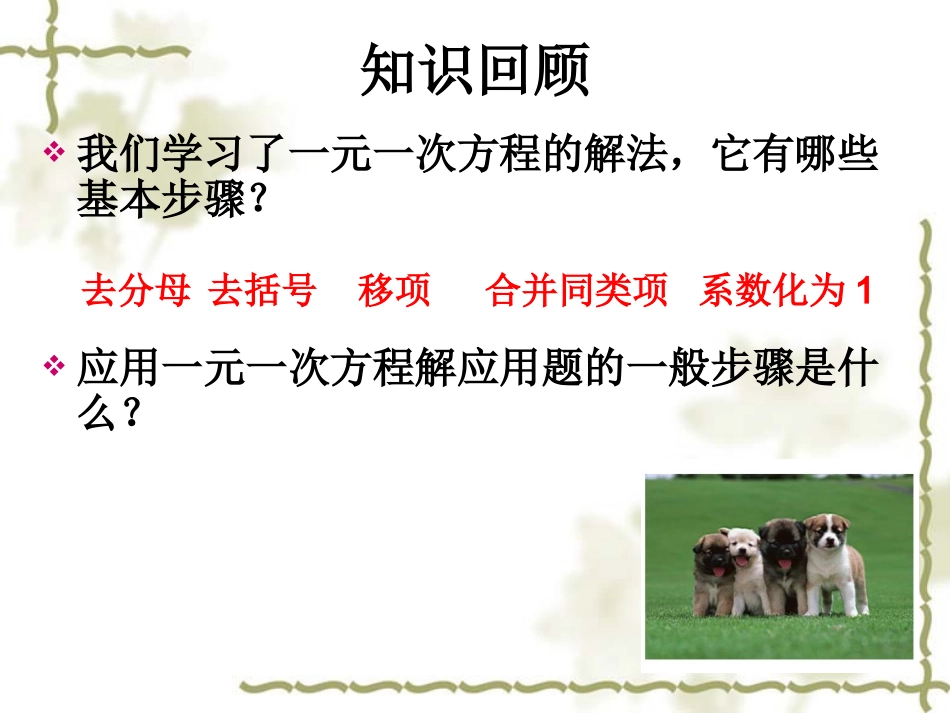 知识回顾

❖ 我们学习了一元一次方程的解法，它有哪些基本步骤？

去分母 去括号 移项 合并同类项 系数化为 1

❖ 应用一元一次方程解应用题的一般步骤是什么？